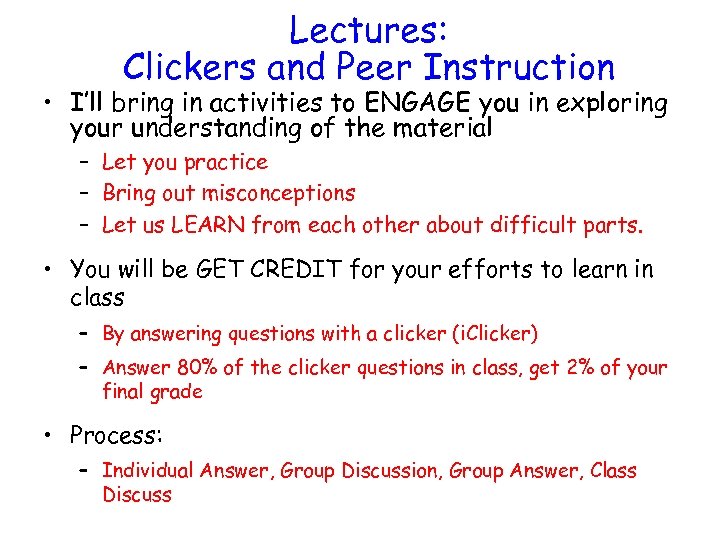 Lectures:
Clickers and Peer Instruction

• I'll bring in activities to ENGAGE you in exploring your understanding of the material
  – Let you practice
  – Bring out misconceptions
  – Let us LEARN from each other about difficult parts.

• You will be GET CREDIT for your efforts to learn in class
  – By answering questions with a clicker (iClicker)
  – Answer 80% of the clicker questions in class, get 2% of your final grade

• Process:
  – Individual Answer, Group Discussion, Group Answer, Class Discuss